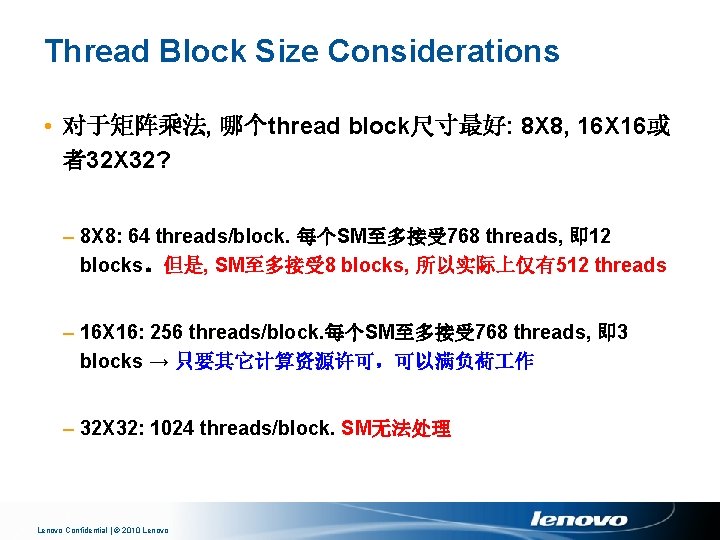 Thread Block Size Considerations

• 对于矩阵乘法, 哪个thread block尺寸最好: 8X8, 16X16或者32X32?

– 8X8: 64 threads/block. 每个SM至多接受768 threads, 即12 blocks。但是, SM至多接受8 blocks, 所以实际上仅有512 threads

– 16X16: 256 threads/block.每个SM至多接受768 threads, 即3 blocks → 只要其它计算资源许可，可以满负荷工作

– 32X32: 1024 threads/block. SM无法处理

Lenovo Confidential | © 2010 Lenovo

lenovo